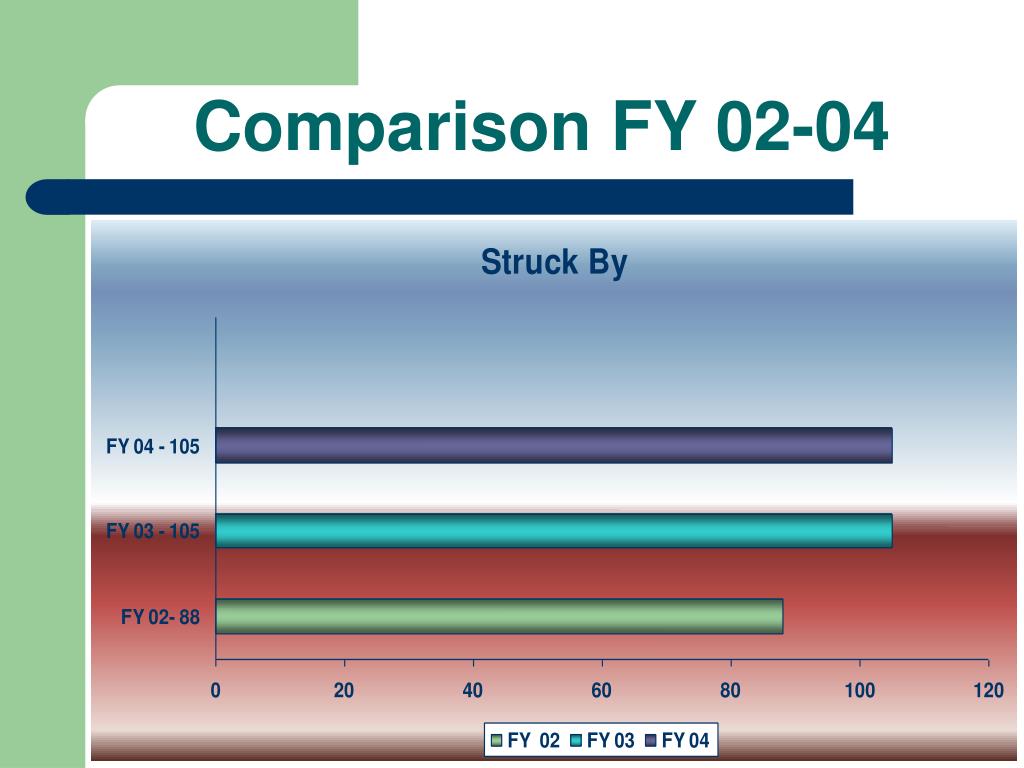 Comparison FY 02-04

Struck By

FY 04 - 105

FY 03 - 105

FY 02- 88

0 20 40 60 80 100 120

FY 02 FY 03 FY 04